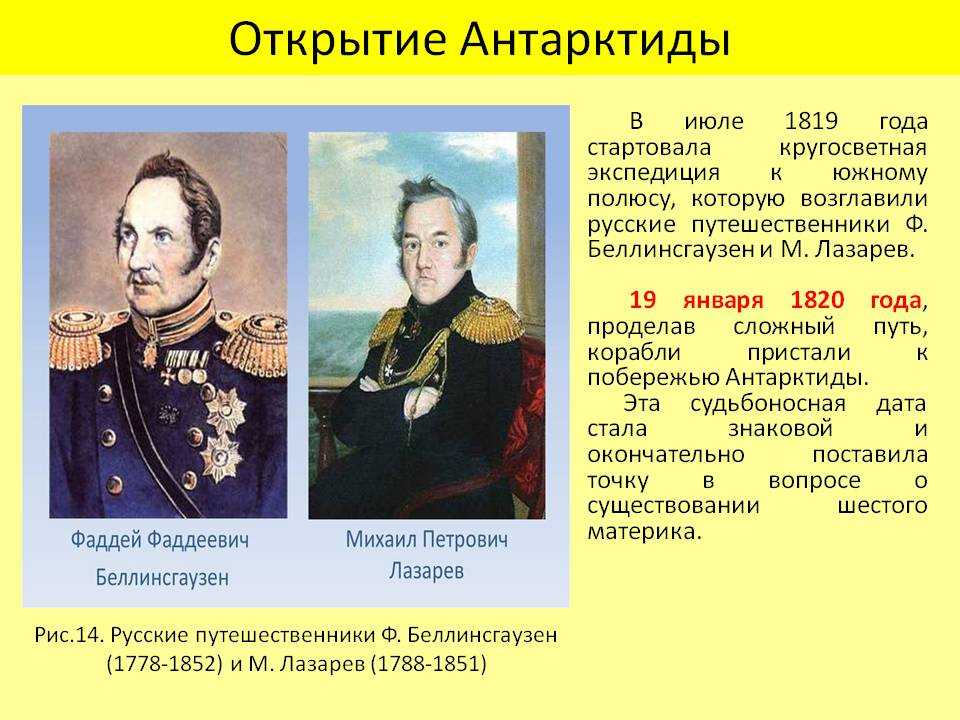 Открытие Антарктиды

Фаддей Фаддеевич Беллинсгаузен

Михаил Петрович Лазарев

Рис.14. Русские путешественники Ф. Беллинсгаузен (1778-1852) и М. Лазарев (1788-1851)

В июле 1819 года стартовала кругосветная экспедиция к южному полюсу, которую возглавили русские путешественники Ф. Беллинсгаузен и М. Лазарев.

19 января 1820 года, проделав сложный путь, корабли пристали к побережью Антарктиды.

Эта судьбоносная дата стала знаковой и окончательно поставила точку в вопросе о существовании шестого материка.